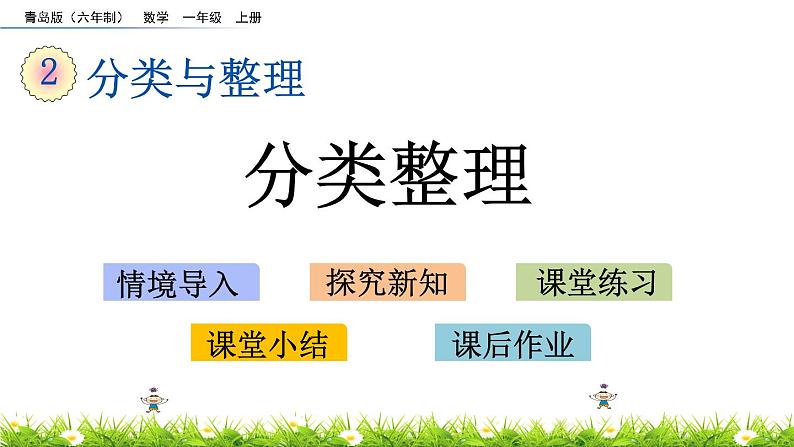 青岛版（六年制） 数学 一年级 上册

2 分类与整理

分类整理

情境导入

探究新知

课堂练习

课堂小结

课后作业